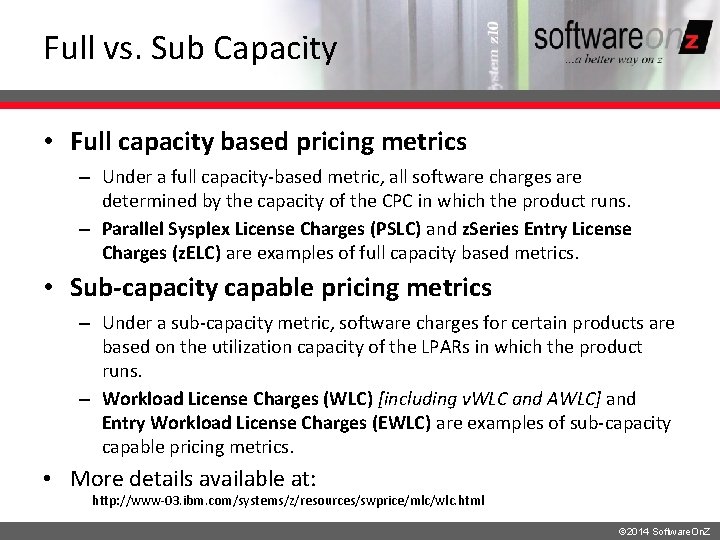 Full vs. Sub Capacity

System z10

softwareonz
...a better way on z

• Full capacity based pricing metrics
– Under a full capacity-based metric, all software charges are determined by the capacity of the CPC in which the product runs.
– Parallel Sysplex License Charges (PSLC) and zSeries Entry License Charges (zELC) are examples of full capacity based metrics.

• Sub-capacity capable pricing metrics
– Under a sub-capacity metric, software charges for certain products are based on the utilization capacity of the LPARs in which the product runs.
– Workload License Charges (WLC) [including vWLC and AWLC] and Entry Workload License Charges (EWLC) are examples of sub-capacity capable pricing metrics.

• More details available at:
http://www-03.ibm.com/systems/z/resources/swprice/mlc/wlc.html

©2014 SoftwareOnZ